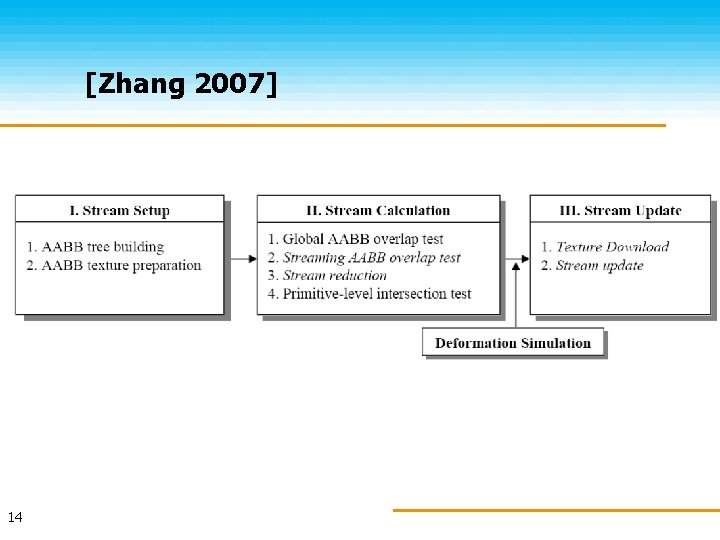 [Zhang 2007]

I. Stream Setup

1. AABB tree building
2. AABB texture preparation

II. Stream Calculation

1. Global AABB overlap test
2. Streaming AABB overlap test
3. Stream reduction
4. Primitive-level intersection test

III. Stream Update

1. Texture Download
2. Stream update

Deformation Simulation

14